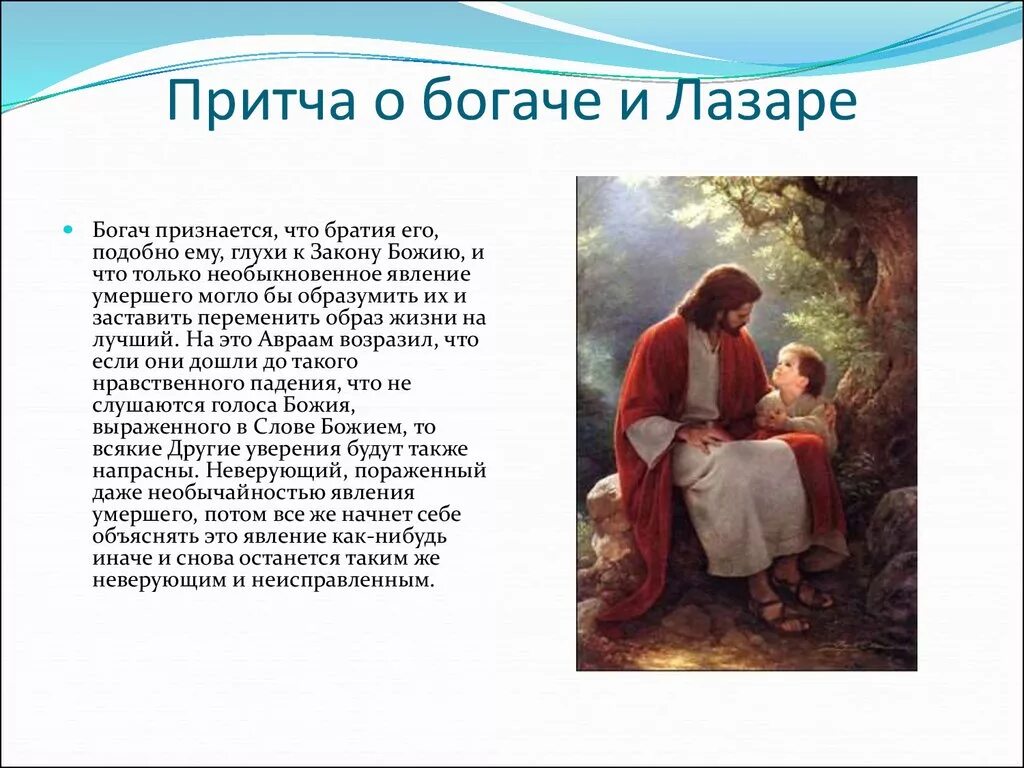 Притча о богаче и Лазаре

Богач признается, что братия его, подобно ему, глухи к Закону Божию, и что только необыкновенное явление умершего могло бы образумить их и заставить переменить образ жизни на лучший. На это Авраам возразил, что если они дошли до такого нравственного падения, что не слушаются голоса Божия, выраженного в Слове Божием, то всякие Другие уверения будут также напрасны. Неверующий, пораженный даже необычайностью явления умершего, потом все же начнет себе объяснять это явление как-нибудь иначе и снова останется таким же неверующим и неисправленным.